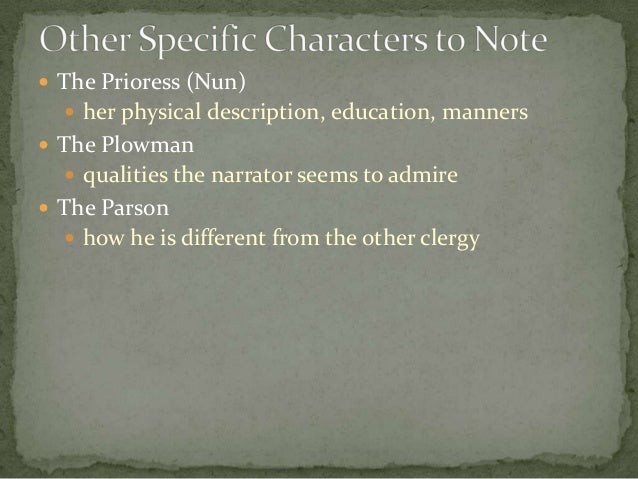 Other Specific Characters to Note

- The Prioress (Nun)
  - her physical description, education, manners
- The Plowman
  - qualities the narrator seems to admire
- The Parson
  - how he is different from the other clergy